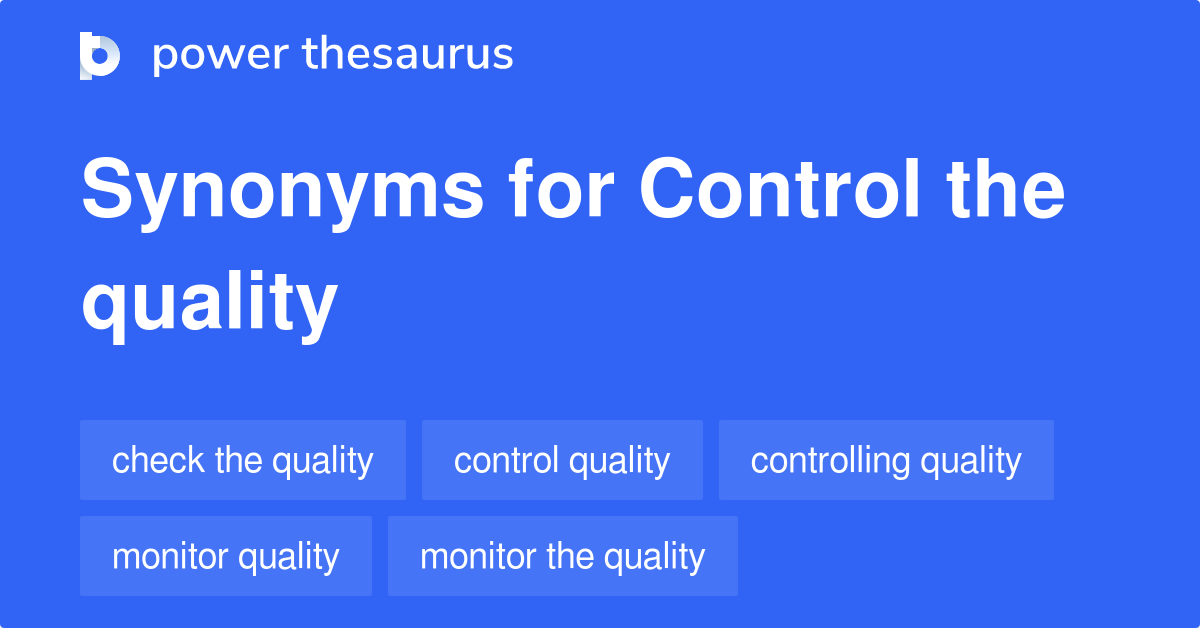 power thesaurus

Synonyms for Control the quality

check the quality
control quality
controlling quality
monitor quality
monitor the quality